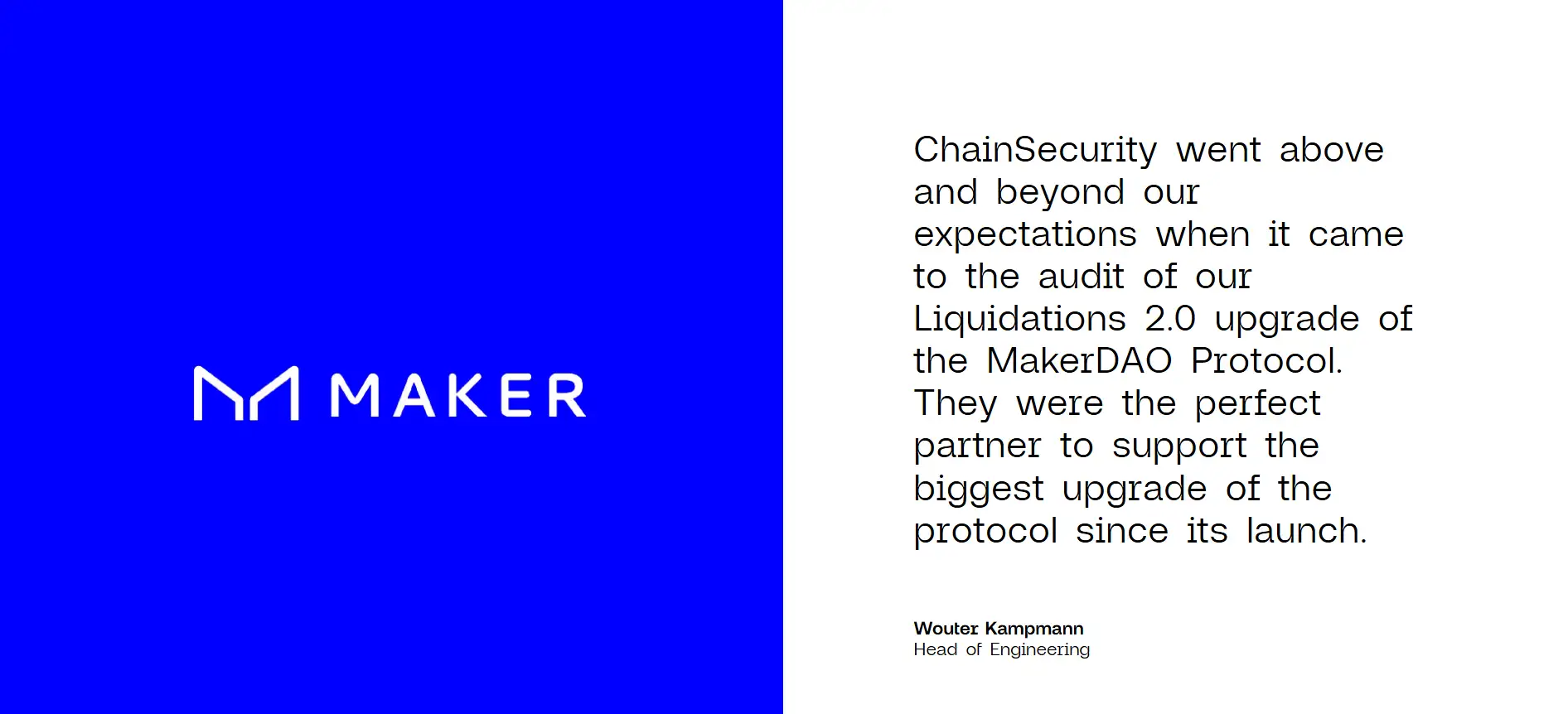 MAKER

ChainSecurity went above and beyond our expectations when it came to the audit of our Liquidations 2.0 upgrade of the MakerDAO Protocol. They were the perfect partner to support the biggest upgrade of the protocol since its launch.

Wouter Kampmann
Head of Engineering